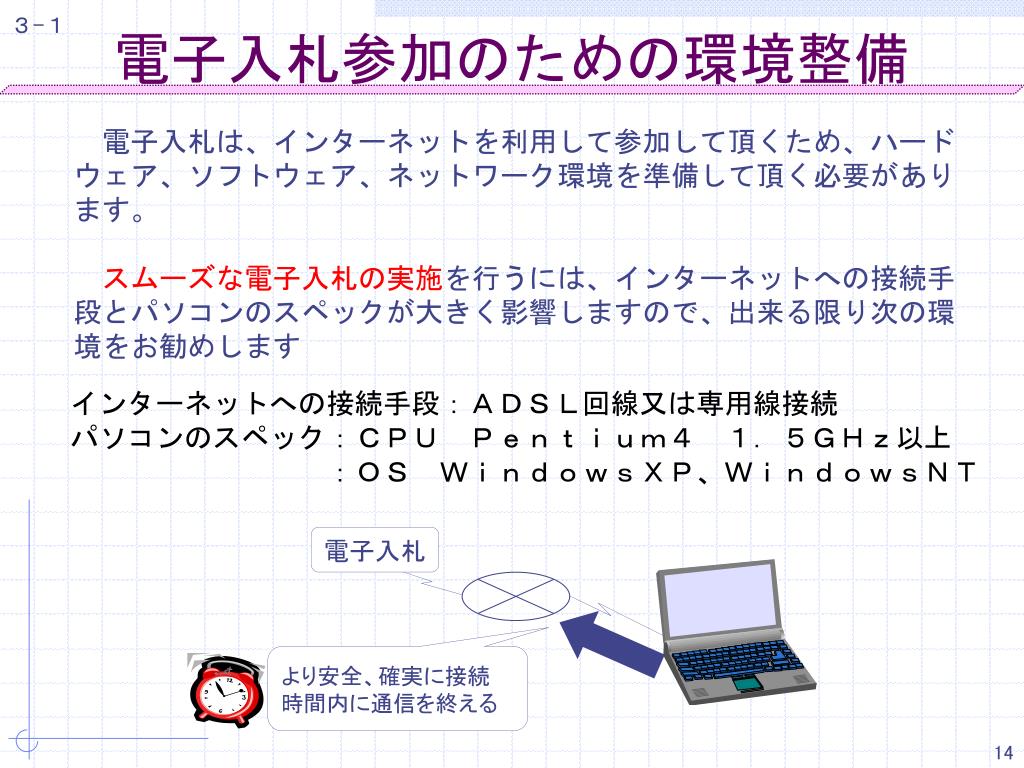 ３－１

電子入札参加のための環境整備

電子入札は、インターネットを利用して参加して頂くため、ハードウェア、ソフトウェア、ネットワーク環境を準備して頂く必要があります。

スムーズな電子入札の実施を行うには、インターネットへの接続手段とパソコンのスペックが大きく影響しますので、出来る限り次の環境をお勧めします

インターネットへの接続手段：ＡＤＳＬ回線又は専用線接続
パソコンのスペック：ＣＰＵ　Ｐｅｎｔｉｕｍ４　１．５ＧＨｚ以上
：ＯＳ　ＷｉｎｄｏｗｓＸＰ、ＷｉｎｄｏｗｓＮＴ

電子入札

より安全、確実に接続
時間内に通信を終える

14